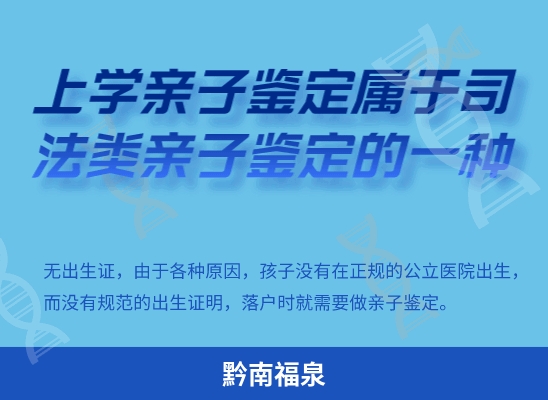 上学亲子鉴定属于司法类亲子鉴定的一种

无出生证，由于各种原因，孩子没有在正规的公立医院出生，而没有规范的出生证明，落户时就需要做亲子鉴定。

黔南福泉